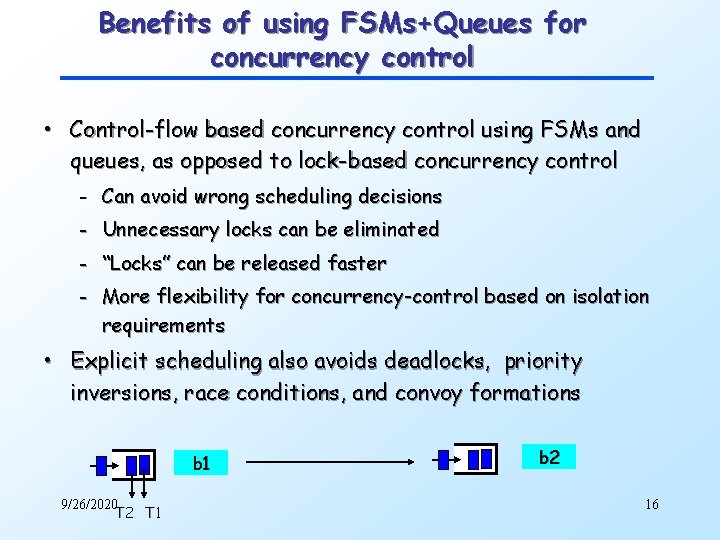 Benefits of using FSMs+Queues for concurrency control

• Control-flow based concurrency control using FSMs and queues, as opposed to lock-based concurrency control
- Can avoid wrong scheduling decisions
- Unnecessary locks can be eliminated
- "Locks" can be released faster
- More flexibility for concurrency-control based on isolation requirements
• Explicit scheduling also avoids deadlocks, priority inversions, race conditions, and convoy formations

b1

b2

T2 T1

9/26/2020

16